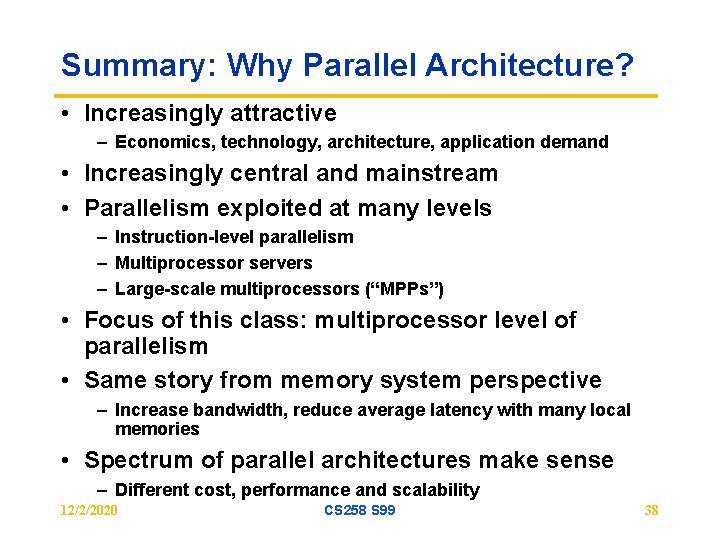 Summary: Why Parallel Architecture?

• Increasingly attractive
– Economics, technology, architecture, application demand

• Increasingly central and mainstream

• Parallelism exploited at many levels
– Instruction-level parallelism
– Multiprocessor servers
– Large-scale multiprocessors (“MPPs”)

• Focus of this class: multiprocessor level of parallelism

• Same story from memory system perspective
– Increase bandwidth, reduce average latency with many local memories

• Spectrum of parallel architectures make sense
– Different cost, performance and scalability

12/2/2020 CS258 S99 38